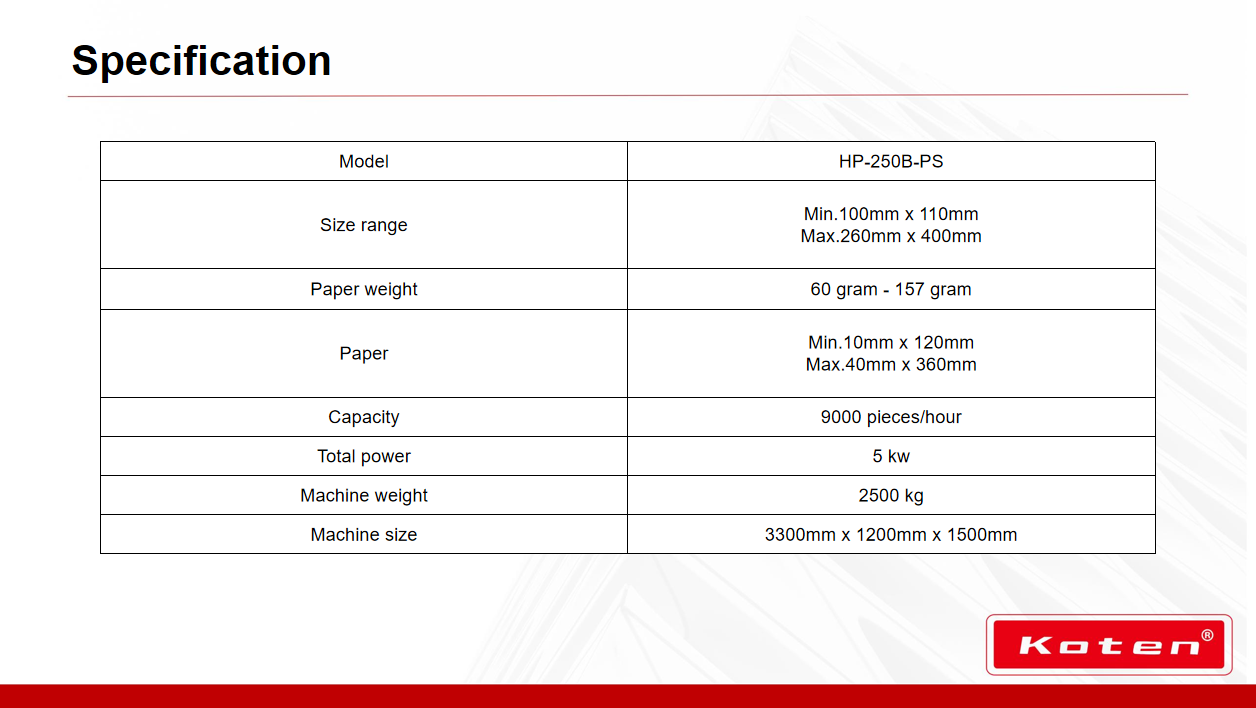 Specification

| Model | HP-250B-PS |
|---|---|
| Size range | Min.100mm x 110mm Max.260mm x 400mm |
| Paper weight | 60 gram - 157 gram |
| Paper | Min.10mm x 120mm Max.40mm x 360mm |
| Capacity | 9000 pieces/hour |
| Total power | 5 kw |
| Machine weight | 2500 kg |
| Machine size | 3300mm x 1200mm x 1500mm |

Koten®